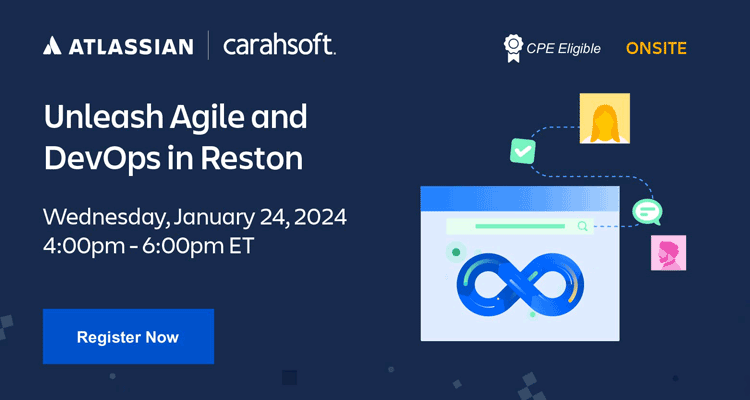 ATLASSIAN | carahsoft.

CPE Eligible ONSITE

Unleash Agile and DevOps in Reston

Wednesday, January 24, 2024
4:00pm - 6:00pm ET

Register Now